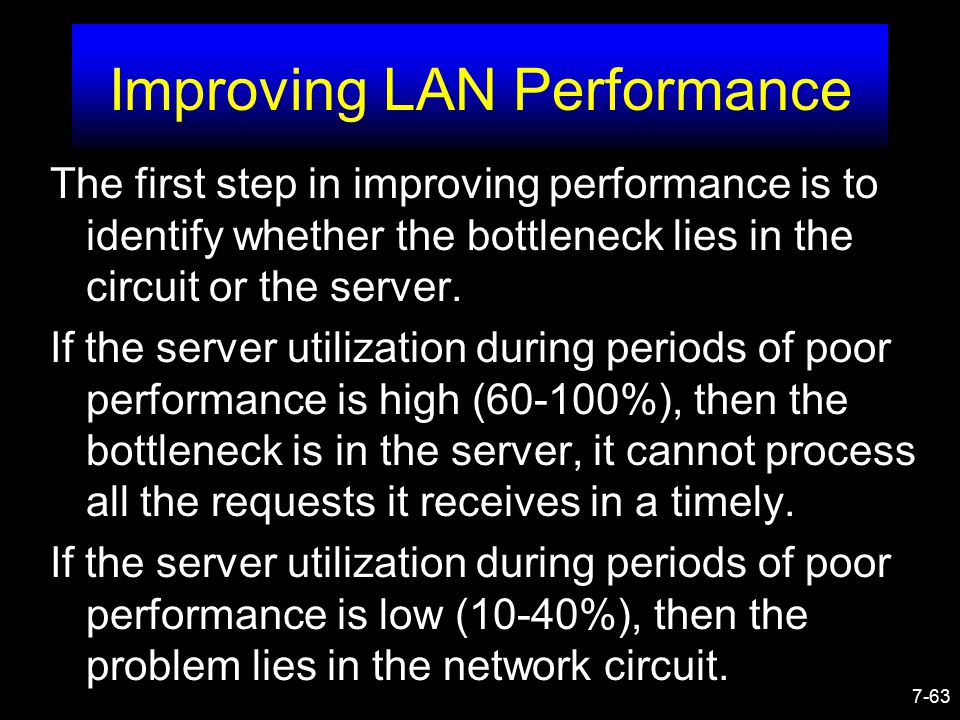 Improving LAN Performance

The first step in improving performance is to identify whether the bottleneck lies in the circuit or the server.

If the server utilization during periods of poor performance is high (60-100%), then the bottleneck is in the server, it cannot process all the requests it receives in a timely.

If the server utilization during periods of poor performance is low (10-40%), then the problem lies in the network circuit.

7-63